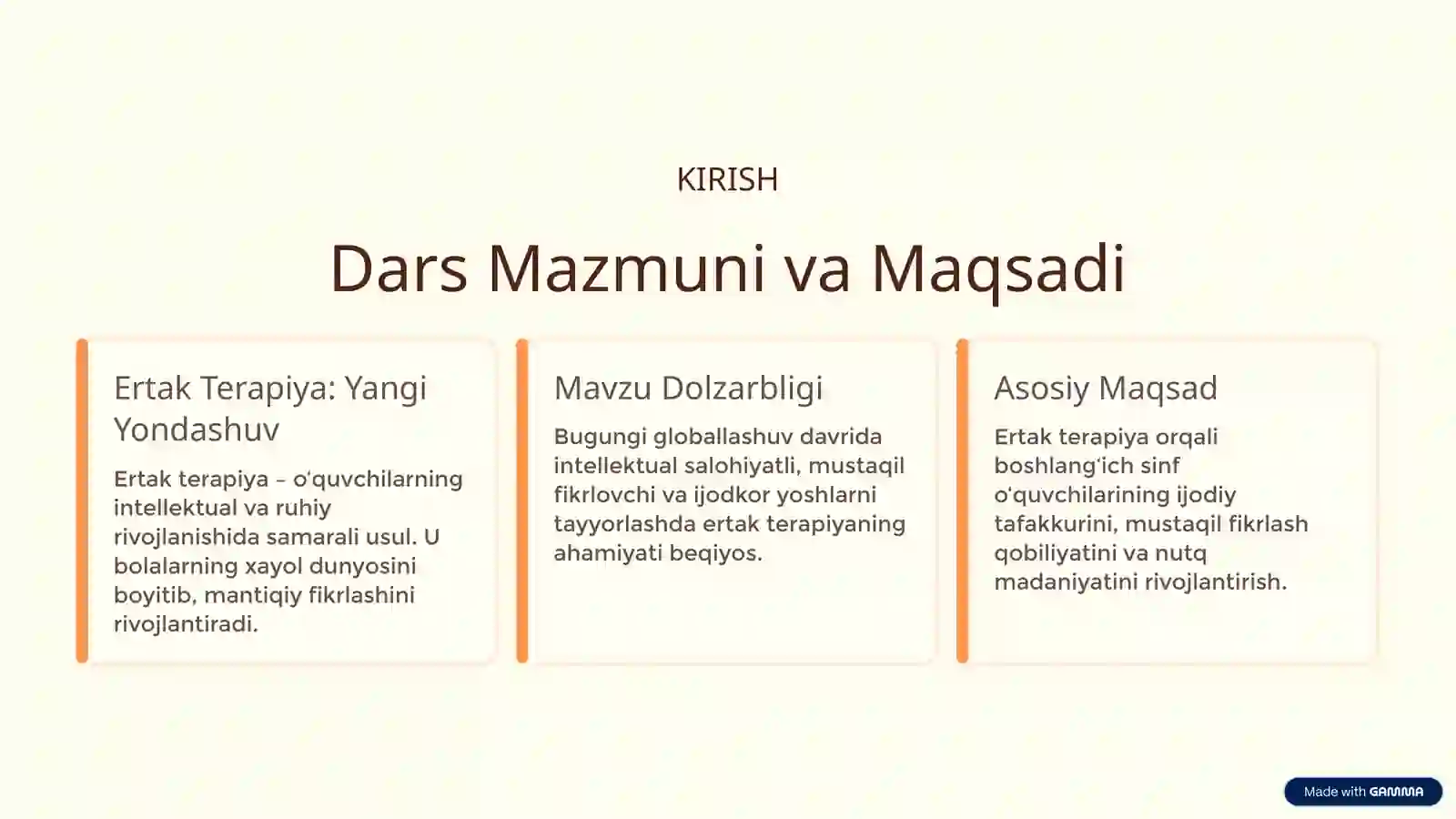 KIRISH

Dars Mazmuni va Maqsadi

Ertak Terapiya: Yangi Yondashuv

Ertak terapiya – o'quvchilarning intellektual va ruhiy rivojlanishida samarali usul. U bolalarning xayol dunyosini boyitib, mantiqiy fikrlashini rivojlantiradi.

Mavzu Dolzarbligi

Bugungi globallashuv davrida intellektual salohiyatli, mustaqil fikrlovchi va ijodkor yoshlarni tayyorlashda ertak terapiyaning ahamiyati beqiyos.

Asosiy Maqsad

Ertak terapiya orqali boshlang'ich sinf o'quvchilarining ijodiy tafakkurini, mustaqil fikrlash qobiliyatini va nutq madaniyatini rivojlantirish.

Made with GAMMA